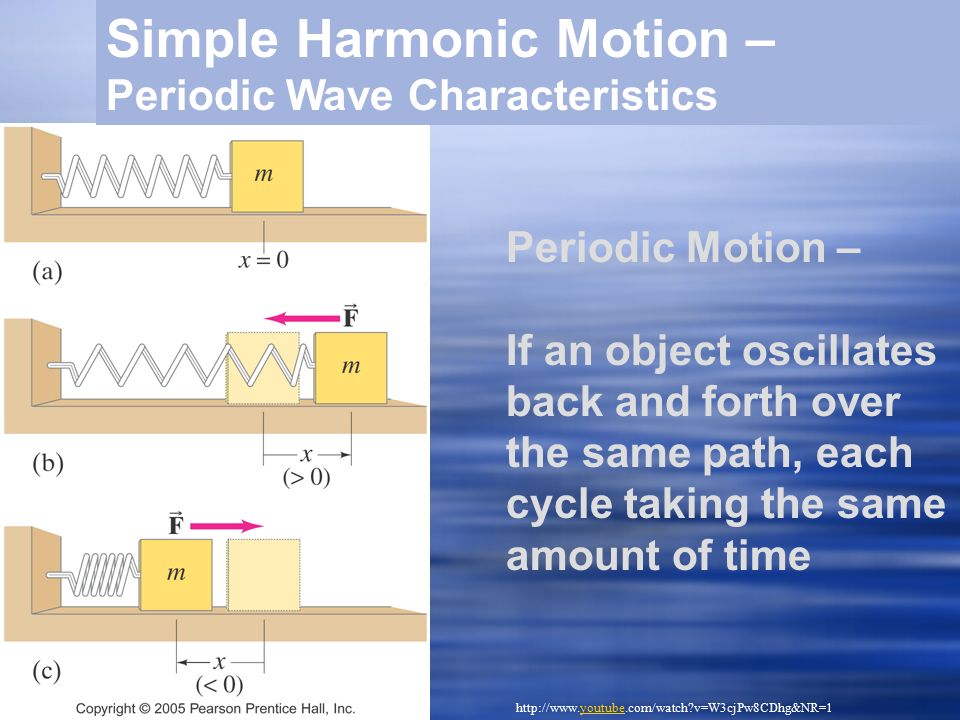 Simple Harmonic Motion –
Periodic Wave Characteristics

$m$

$x = 0$

(a)

$\vec{F}$

$m$

$x$

$(> 0)$

(b)

$\vec{F}$

$m$

$x$

$(< 0)$

(c)

Copyright © 2005 Pearson Prentice Hall, Inc.

Periodic Motion –

If an object oscillates back and forth over the same path, each cycle taking the same amount of time

http://www.youtube.com/watch?v=W3cjPw8CDhg&NR=1